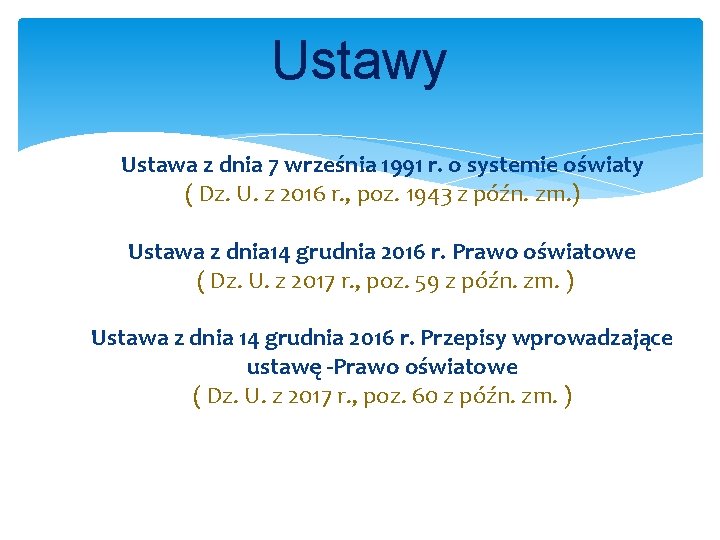 Ustawy

Ustawa z dnia 7 września 1991 r. o systemie oświaty
( Dz. U. z 2016 r., poz. 1943 z późn. zm.)

Ustawa z dnia14 grudnia 2016 r. Prawo oświatowe
( Dz. U. z 2017 r., poz. 59 z późn. zm. )

Ustawa z dnia 14 grudnia 2016 r. Przepisy wprowadzające ustawę -Prawo oświatowe
( Dz. U. z 2017 r., poz. 60 z późn. zm. )